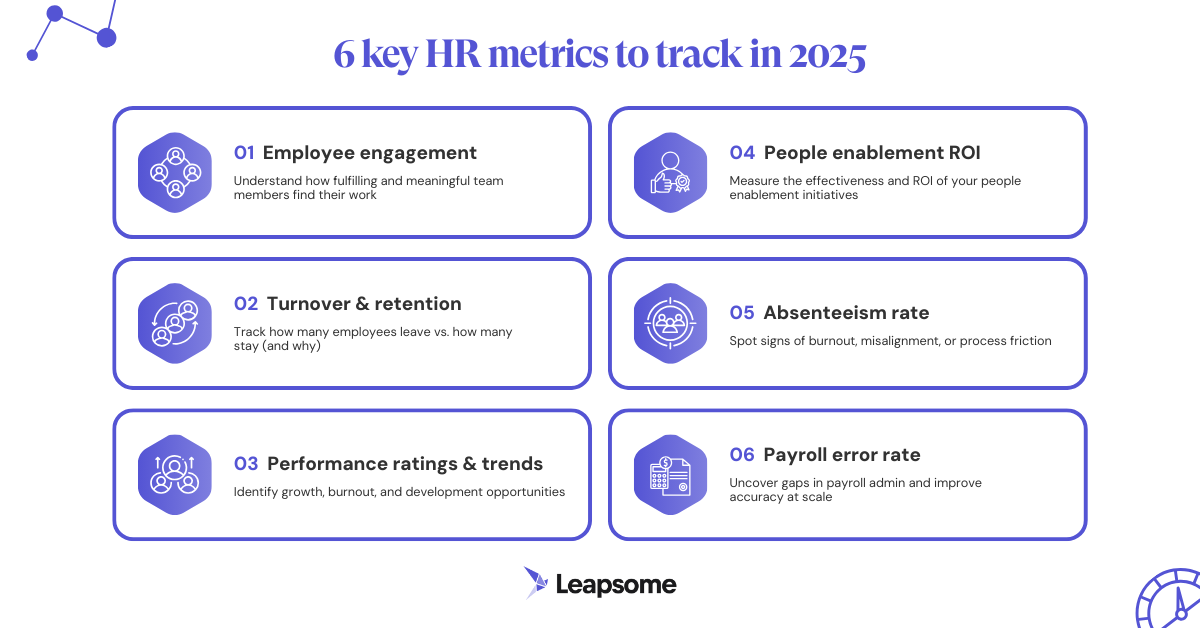 6 key HR metrics to track in 2025

01 Employee engagement
Understand how fulfilling and meaningful team members find their work

02 Turnover & retention
Track how many employees leave vs. how many stay (and why)

03 Performance ratings & trends
Identify growth, burnout, and development opportunities

04 People enablement ROI
Measure the effectiveness and ROI of your people enablement initiatives

05 Absenteeism rate
Spot signs of burnout, misalignment, or process friction

06 Payroll error rate
Uncover gaps in payroll admin and improve accuracy at scale

Leapsome